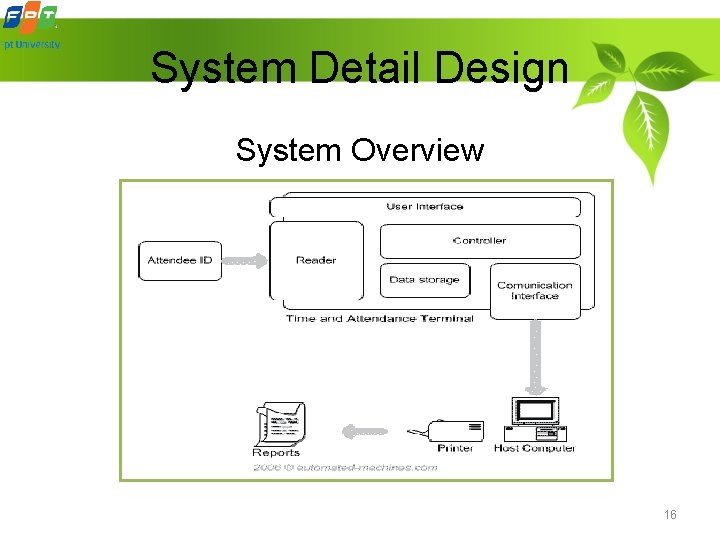 FPT
Fpt University

System Detail Design

System Overview

User Interface
Attendee ID
Reader
Controller
Data storage
Comunication Interface
Time and Attendance Terminal
Reports
Printer
Host Computer
2006 © automated-machines.com

16